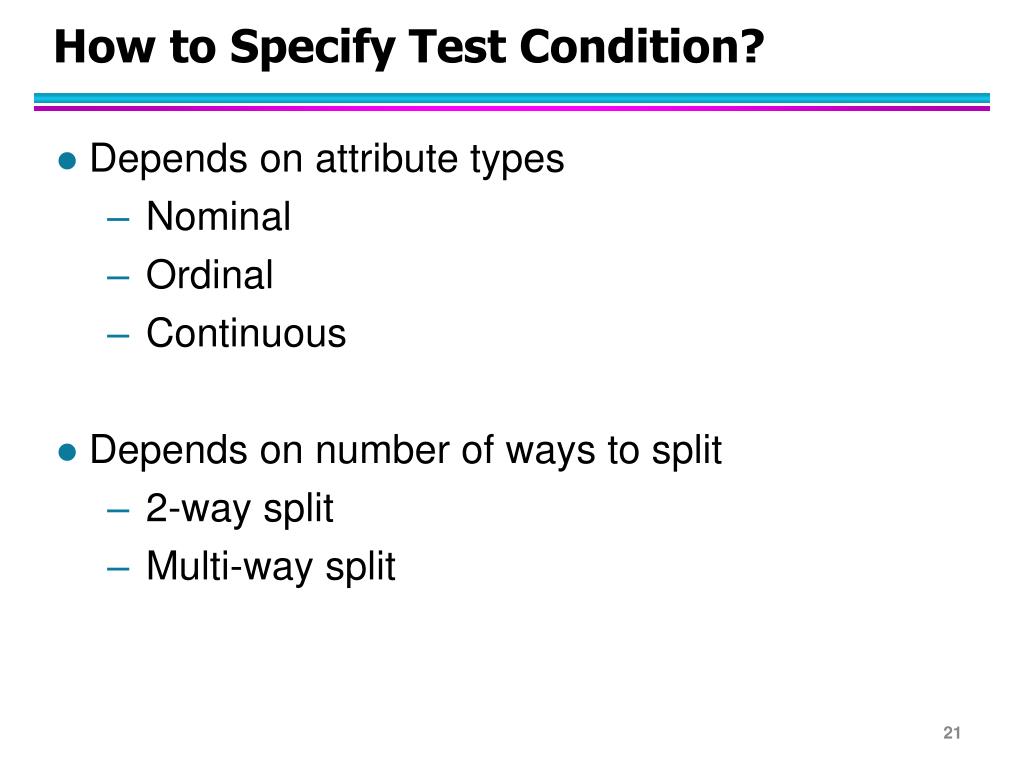 How to Specify Test Condition?

● Depends on attribute types
– Nominal
– Ordinal
– Continuous

● Depends on number of ways to split
– 2-way split
– Multi-way split

21